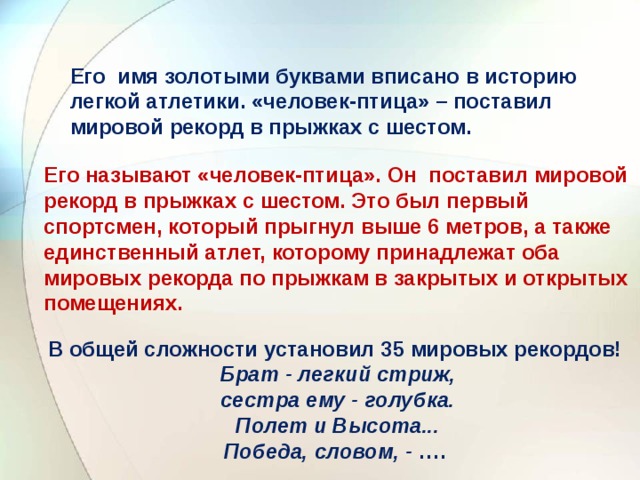 Его имя золотыми буквами вписано в историю легкой атлетики. «человек-птица» – поставил мировой рекорд в прыжках с шестом.

Его называют «человек-птица». Он поставил мировой рекорд в прыжках с шестом. Это был первый спортсмен, который прыгнул выше 6 метров, а также единственный атлет, которому принадлежат оба мировых рекорда по прыжкам в закрытых и открытых помещениях.

В общей сложности установил 35 мировых рекордов!
Брат - легкий стриж,
сестра ему - голубка.
Полет и Высота...
Победа, словом, - ….